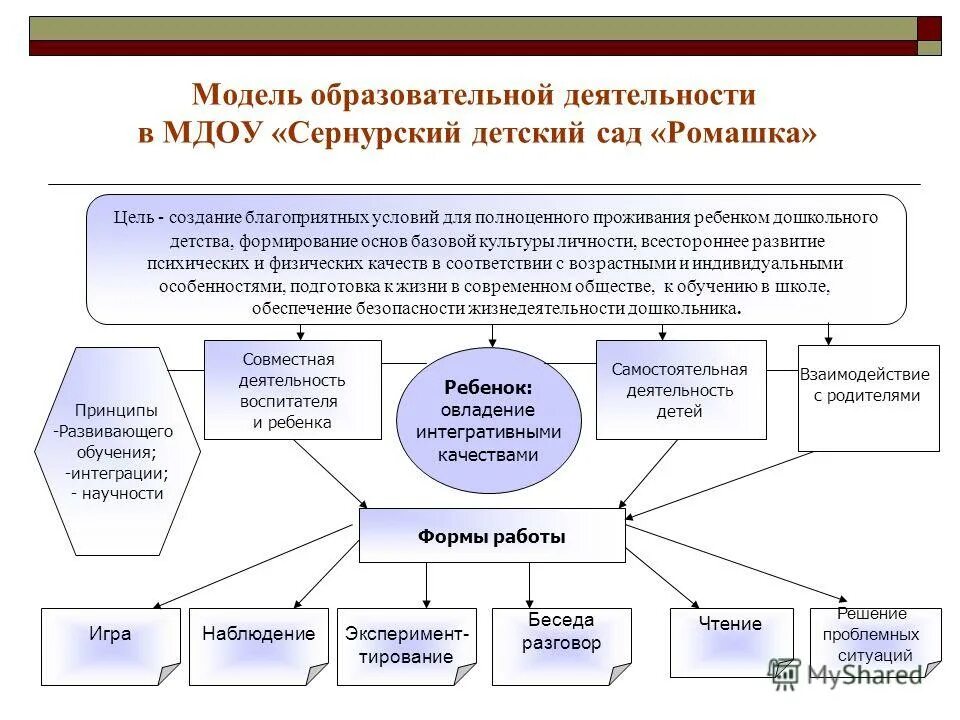 Модель образовательной деятельности в МДОУ «Сернурский детский сад «Ромашка»

Цель - создание благоприятных условий для полноценного проживания ребенком дошкольного детства, формирование основ базовой культуры личности, всестороннее развитие психических и физических качеств в соответствии с возрастными и индивидуальными особенностями, подготовка к жизни в современном обществе, к обучению в школе, обеспечение безопасности жизнедеятельности дошкольника.

Принципы
-Развивающего обучения;
-интеграции;
- научности

Совместная деятельность воспитателя и ребенка

Ребенок: овладение интегративными качествами

Самостоятельная деятельность детей

Взаимодействие с родителями

Формы работы

Игра

Наблюдение

Эксперимент-тирование

Беседа разговор

Чтение

Решение проблемных ситуаций

MyShared